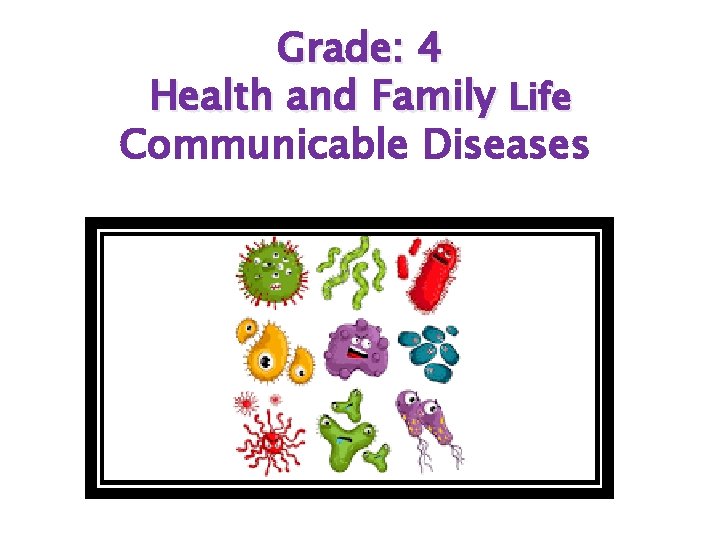 Grade: 4
Health and Family Life
Communicable Diseases